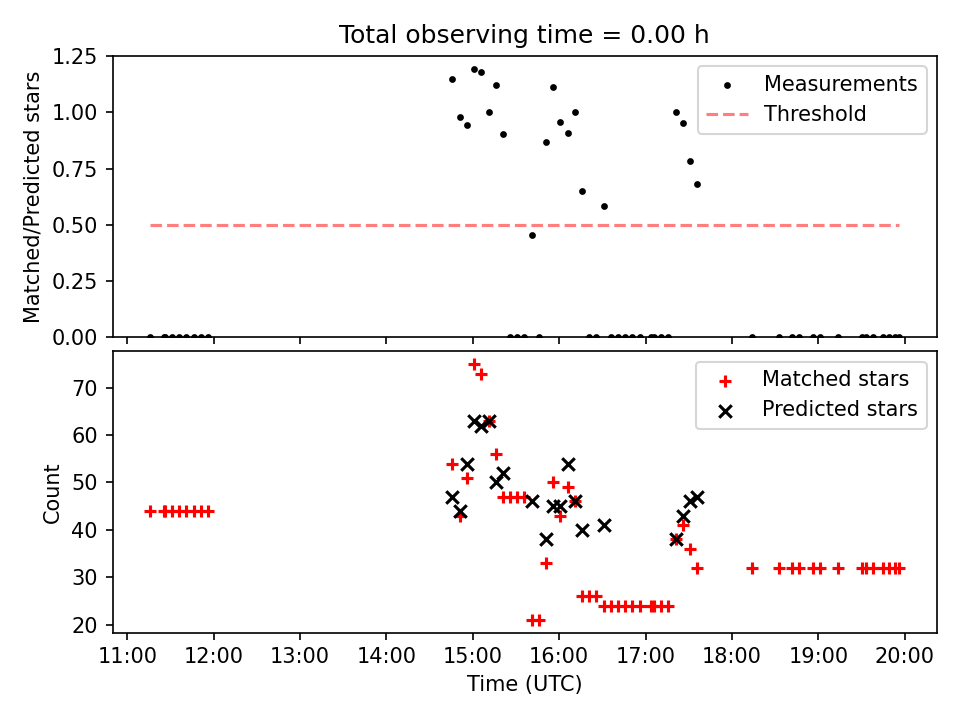 Total observing time = 0.00 h

Matched/Predicted stars

1.25
1.00
0.75
0.50
0.25
0.00

Measurements
Threshold

Count

70
60
50
40
30
20

Matched stars
Predicted stars

11:00 12:00 13:00 14:00 15:00 16:00 17:00 18:00 19:00 20:00

Time (UTC)